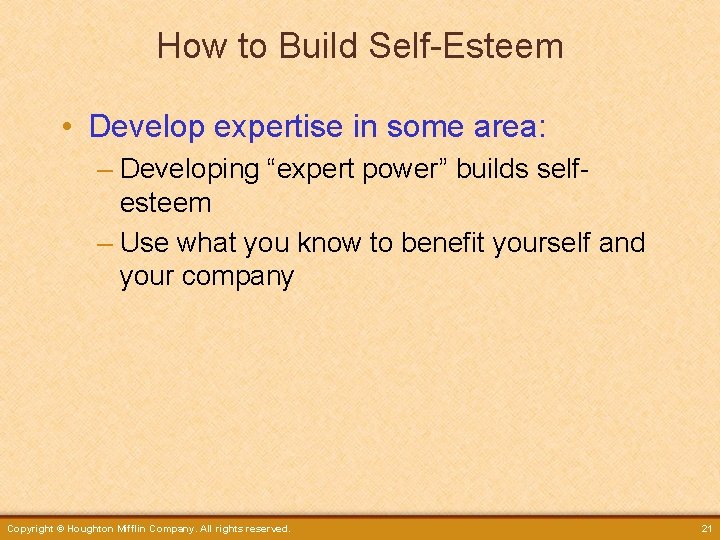 How to Build Self-Esteem

• Develop expertise in some area:

– Developing “expert power” builds self-esteem

– Use what you know to benefit yourself and your company

Copyright © Houghton Mifflin Company. All rights reserved.

21